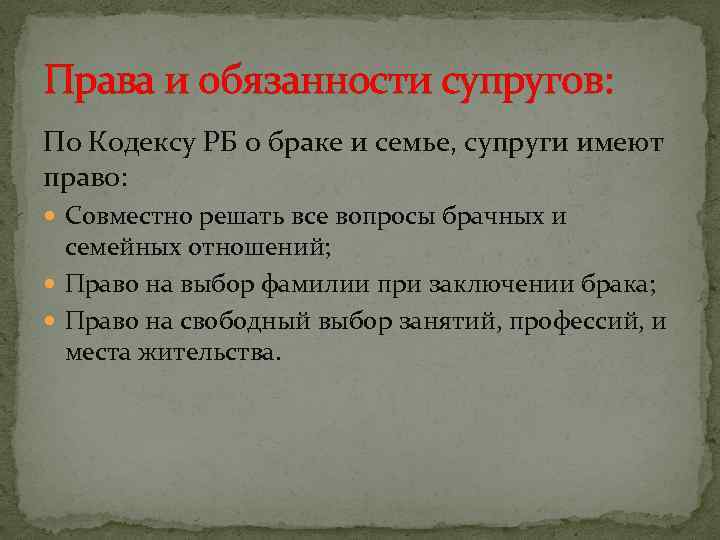 Права и обязанности супругов:

По Кодексу РБ о браке и семье, супруги имеют право:

- Совместно решать все вопросы брачных и семейных отношений;
- Право на выбор фамилии при заключении брака;
- Право на свободный выбор занятий, профессий, и места жительства.